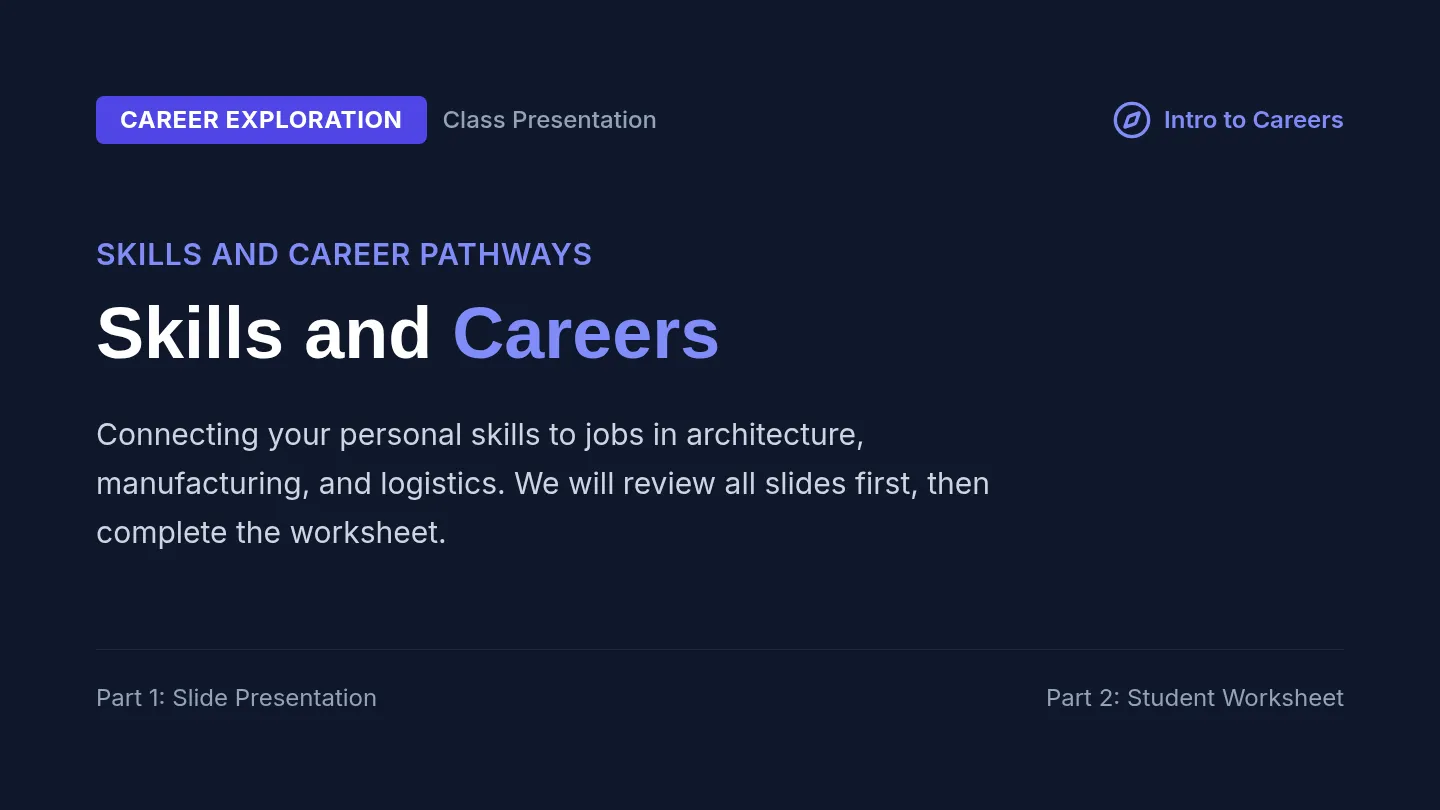 CAREER EXPLORATION Class Presentation

Intro to Careers

SKILLS AND CAREER PATHWAYS

Skills and Careers

Connecting your personal skills to jobs in architecture, manufacturing, and logistics. We will review all slides first, then complete the worksheet.

Part 1: Slide Presentation

Part 2: Student Worksheet